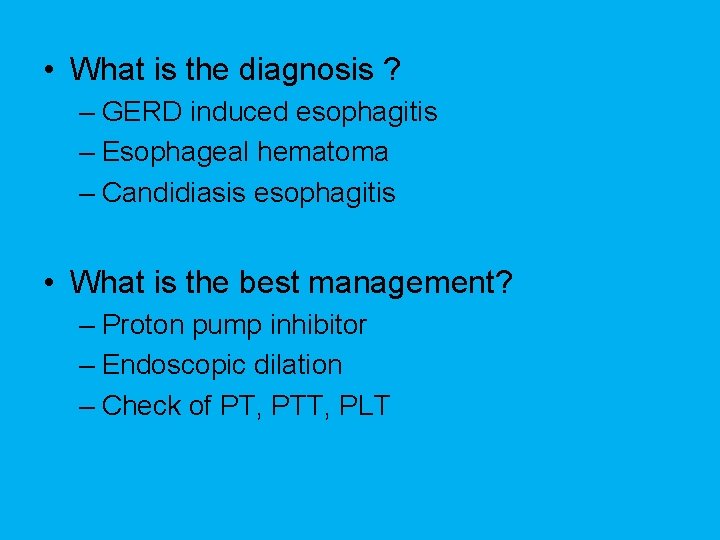 • What is the diagnosis ?
– GERD induced esophagitis
– Esophageal hematoma
– Candidiasis esophagitis

• What is the best management?
– Proton pump inhibitor
– Endoscopic dilation
– Check of PT, PTT, PLT